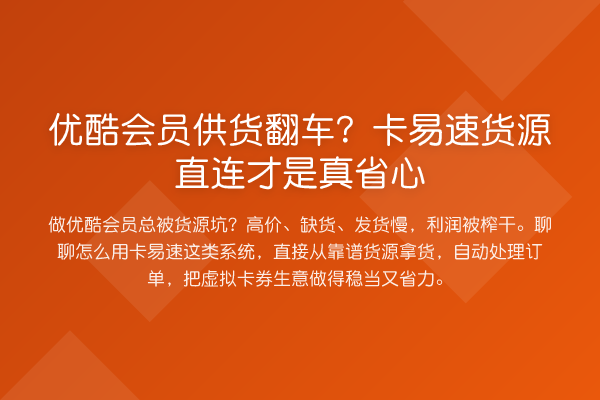 优酷会员供货翻车？卡易速货源直连才是真省心

做优酷会员总被货源坑？高价、缺货、发货慢，利润被榨干。聊聊怎么用卡易速这类系统，直接从靠谱货源拿货，自动处理订单，把虚拟卡券生意做得稳当又省力。